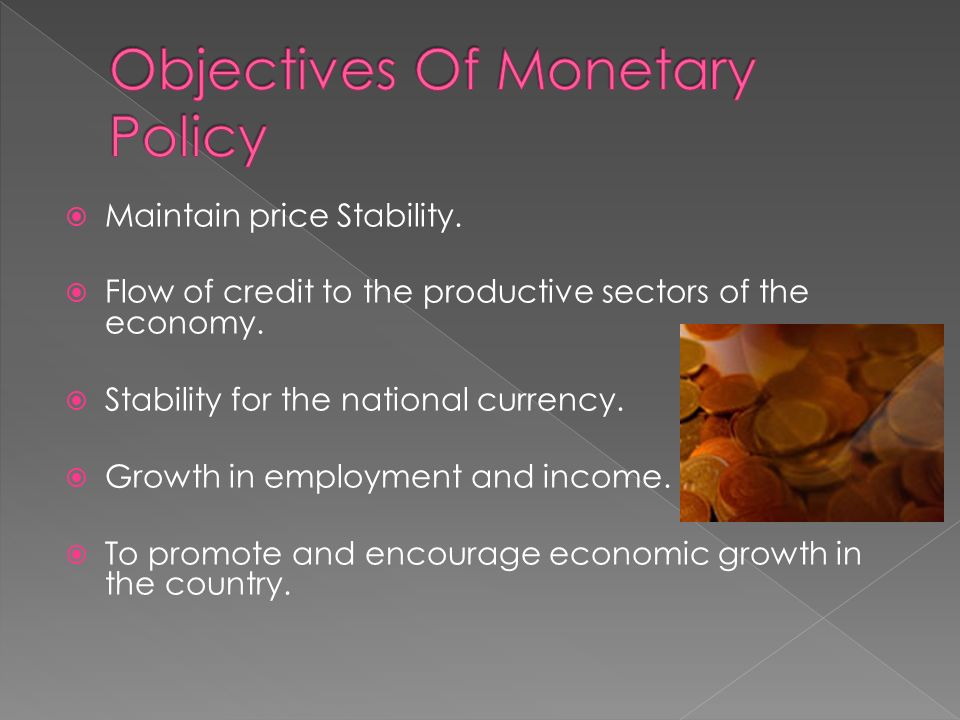 Objectives Of Monetary Policy

Maintain price Stability.

Flow of credit to the productive sectors of the economy.

Stability for the national currency.

Growth in employment and income.

To promote and encourage economic growth in the country.